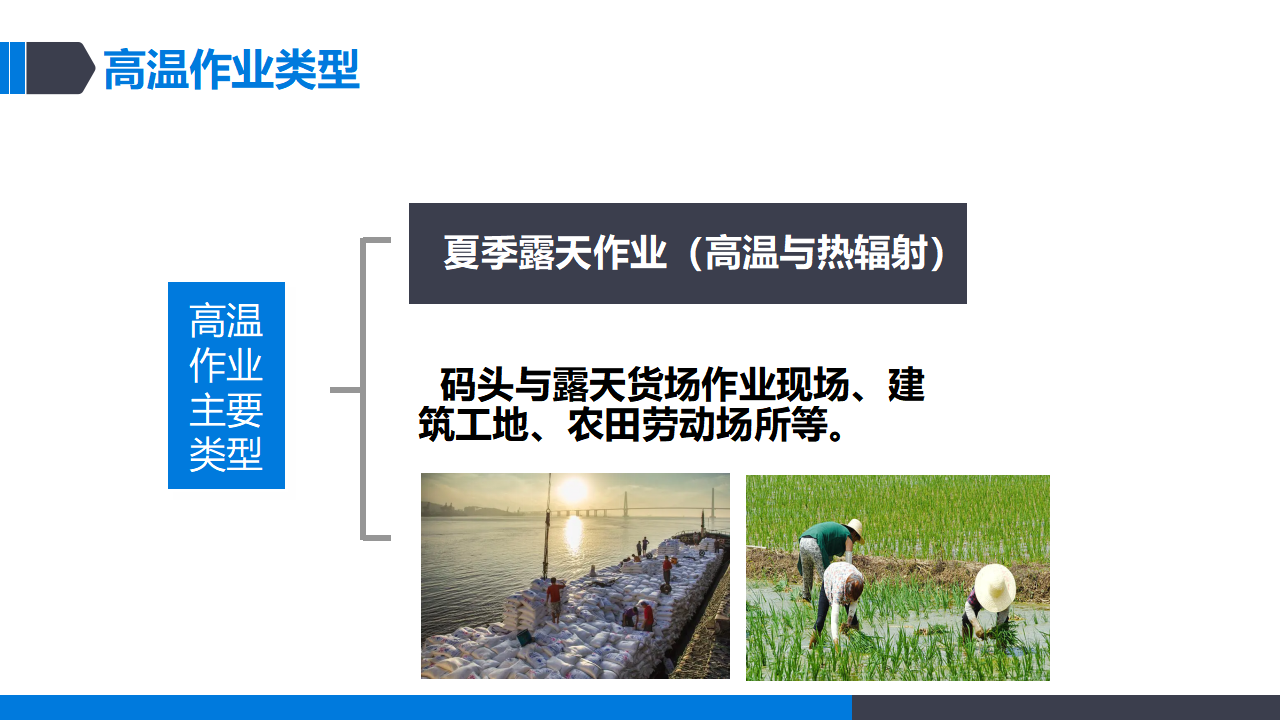 高温作业类型

高温作业主要类型

夏季露天作业（高温与热辐射）

码头与露天货场作业现场、建筑工地、农田劳动场所等。